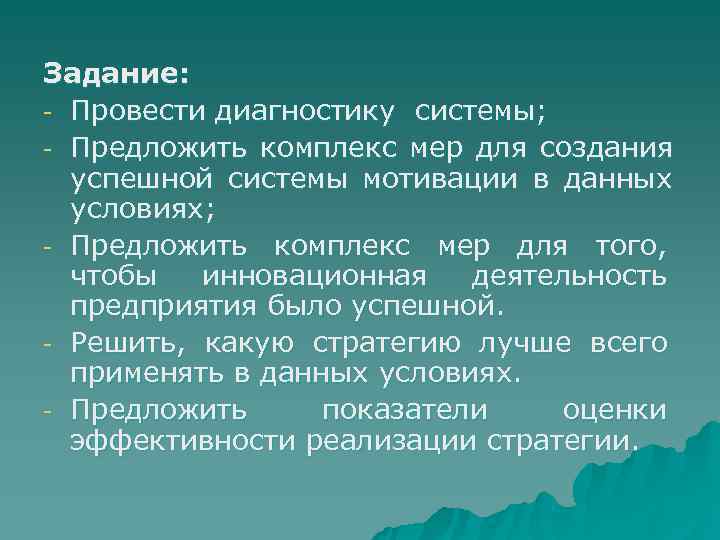 Задание:

- Провести диагностику системы;
- Предложить комплекс мер для создания успешной системы мотивации в данных условиях;
- Предложить комплекс мер для того, чтобы инновационная деятельность предприятия было успешной.
- Решить, какую стратегию лучше всего применять в данных условиях.
- Предложить показатели оценки эффективности реализации стратегии.